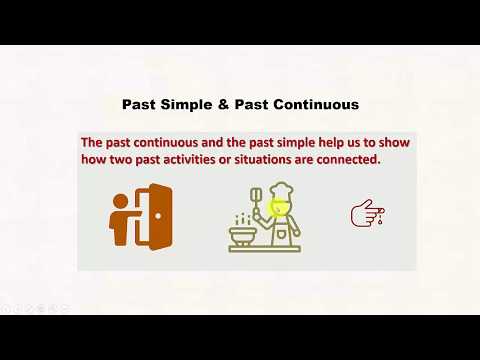 Past Simple & Past Continuous

The past continuous and the past simple help us to show how two past activities or situations are connected.